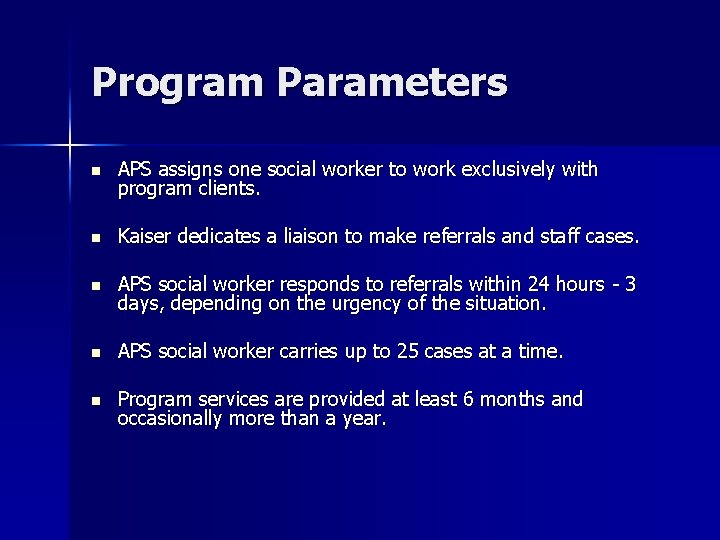 Program Parameters

- APS assigns one social worker to work exclusively with program clients.

- Kaiser dedicates a liaison to make referrals and staff cases.

- APS social worker responds to referrals within 24 hours - 3 days, depending on the urgency of the situation.

- APS social worker carries up to 25 cases at a time.

- Program services are provided at least 6 months and occasionally more than a year.